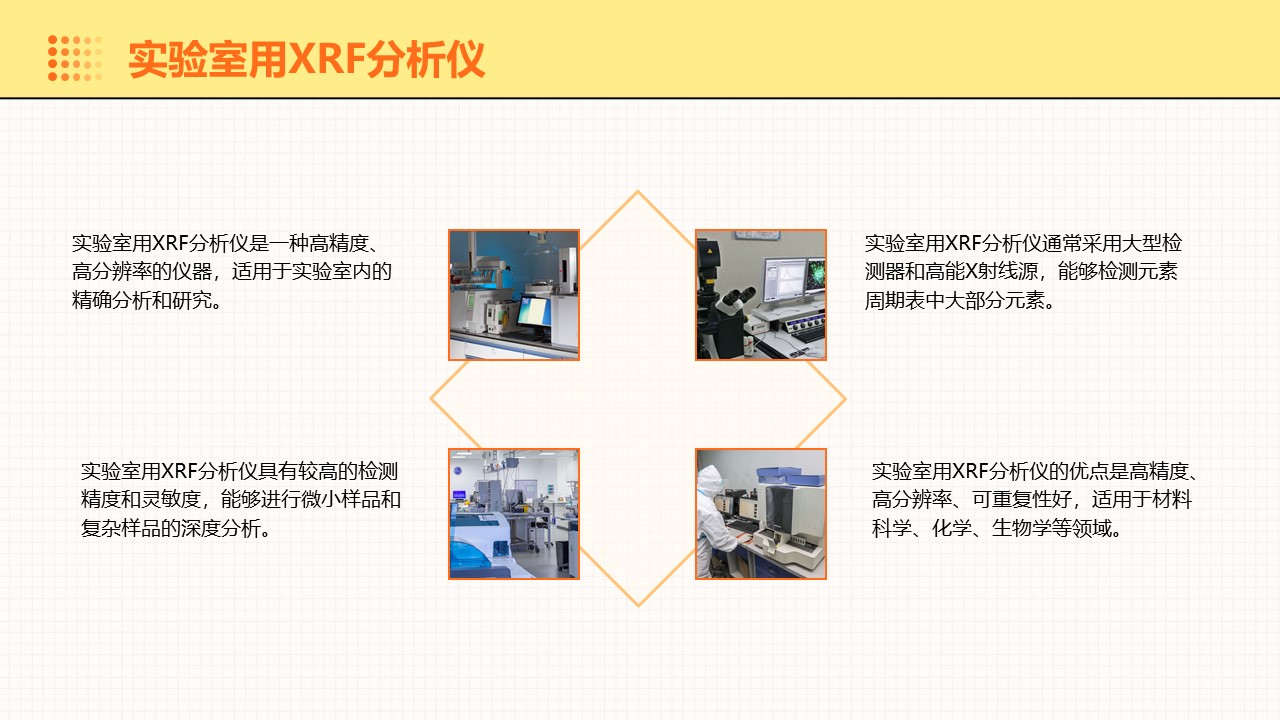 实验室用XRF分析仪

实验室用XRF分析仪是一种高精度、高分辨率的仪器，适用于实验室内的精确分析和研究。

实验室用XRF分析仪通常采用大型检测器和高能X射线源，能够检测元素周期表中大部分元素。

实验室用XRF分析仪具有较高的检测精度和灵敏度，能够进行微小样品和复杂样品的深度分析。

实验室用XRF分析仪的优点是高精度、高分辨率、可重复性好，适用于材料科学、化学、生物学等领域。